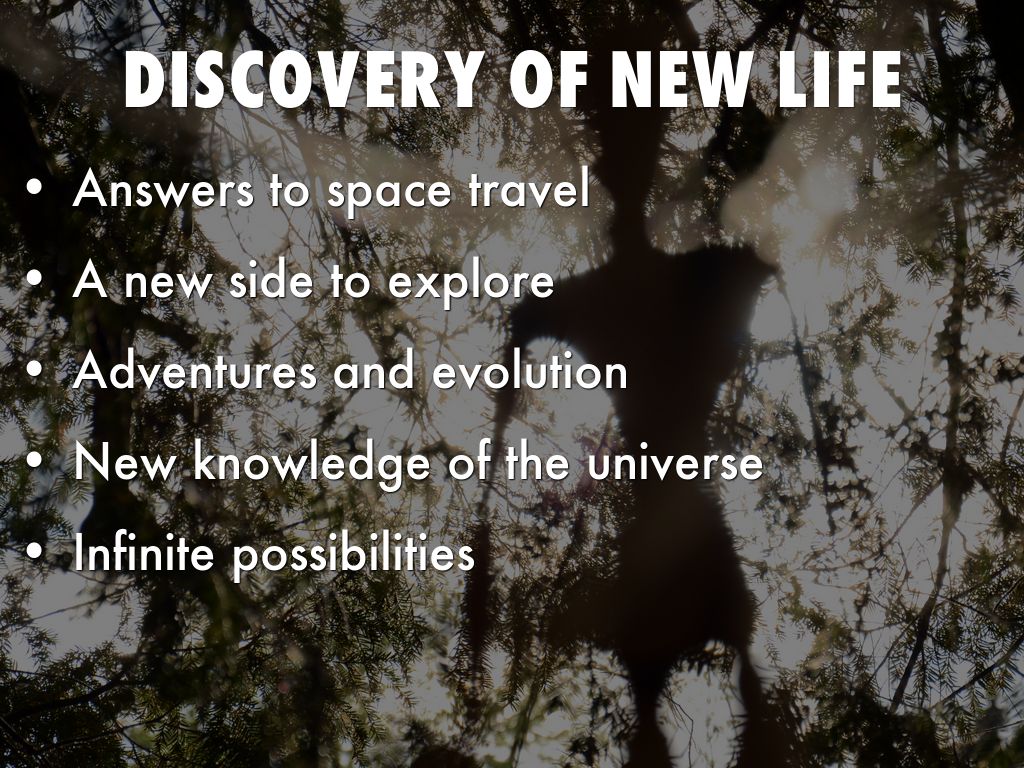 DISCOVERY OF NEW LIFE

• Answers to space travel
• A new side to explore
• Adventures and evolution
• New knowledge of the universe
• Infinite possibilities